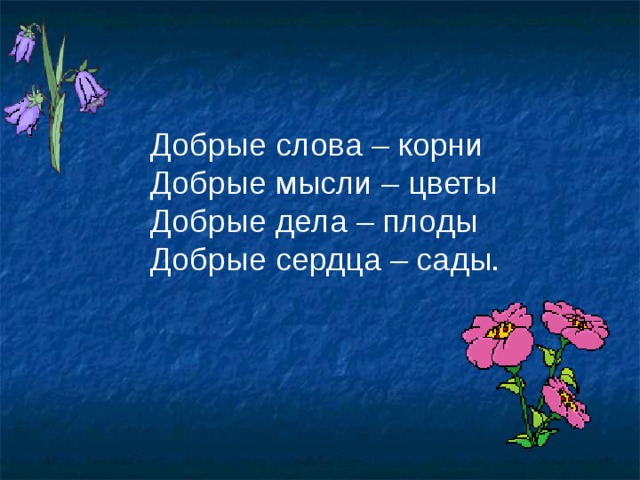 Добрые слова – корни
Добрые мысли – цветы
Добрые дела – плоды
Добрые сердца – сады.